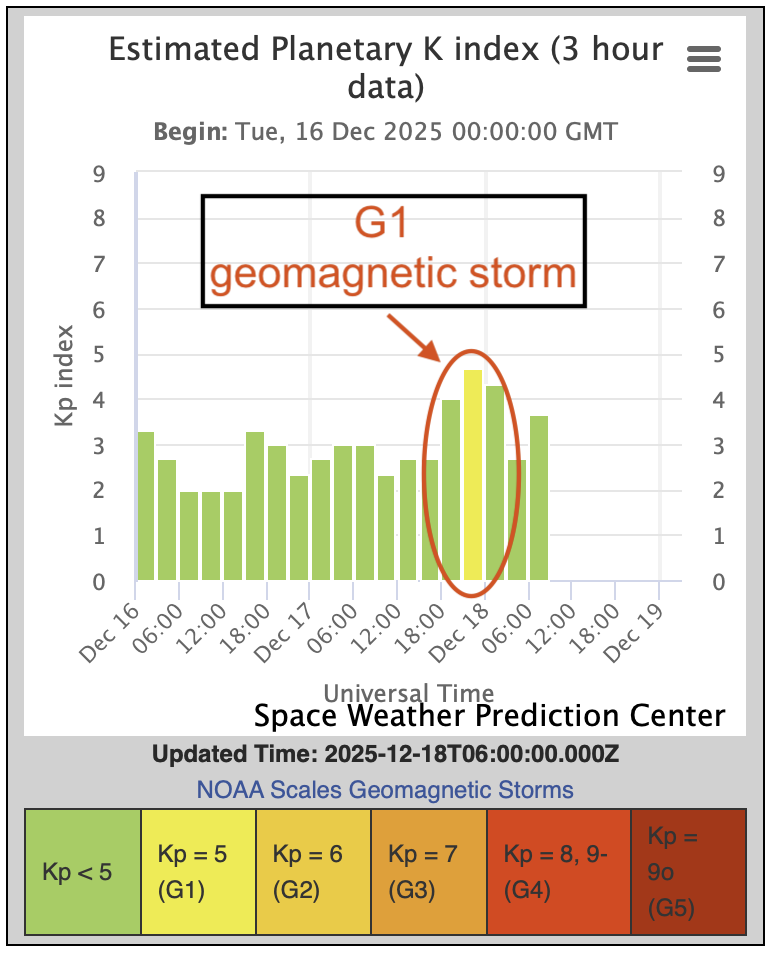 Estimated Planetary K index (3 hour data)

Begin: Tue, 16 Dec 2025 00:00:00 GMT

G1
geomagnetic storm

Kp index

9
8
7
6
5
4
3
2
1
0

9
8
7
6
5
4
3
2
1
0

Dec 16
06:00
12:00
18:00
Dec 17
06:00
12:00
18:00
Dec 18
06:00
12:00
18:00
Dec 19

Universal Time

Space Weather Prediction Center

Updated Time: 2025-12-18T06:00:00.000Z

NOAA Scales Geomagnetic Storms

| Kp < 5 | Kp = 5 (G1) | Kp = 6 (G2) | Kp = 7 (G3) | Kp = 8, 9- (G4) | Kp = 9o (G5) |
|---|---|---|---|---|---|